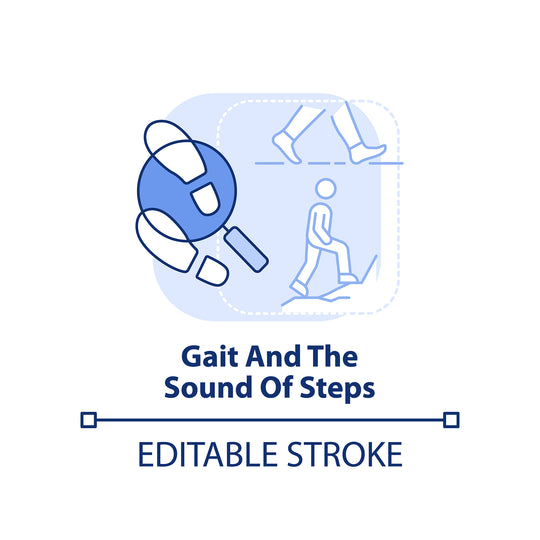 Gait And The Sound Of Steps

EDITABLE STROKE